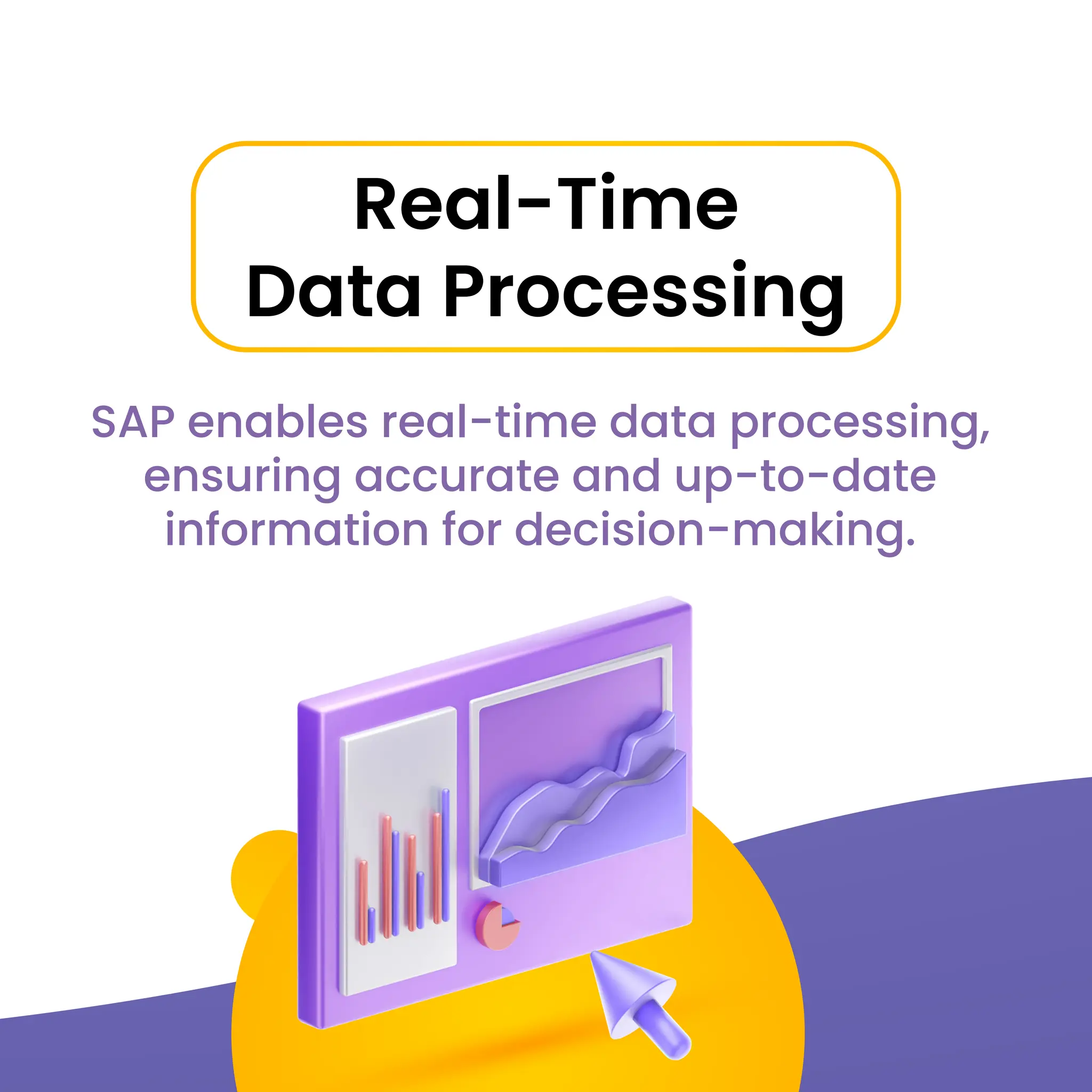 Real-Time
Data Processing

SAP enables real-time data processing, ensuring accurate and up-to-date information for decision-making.